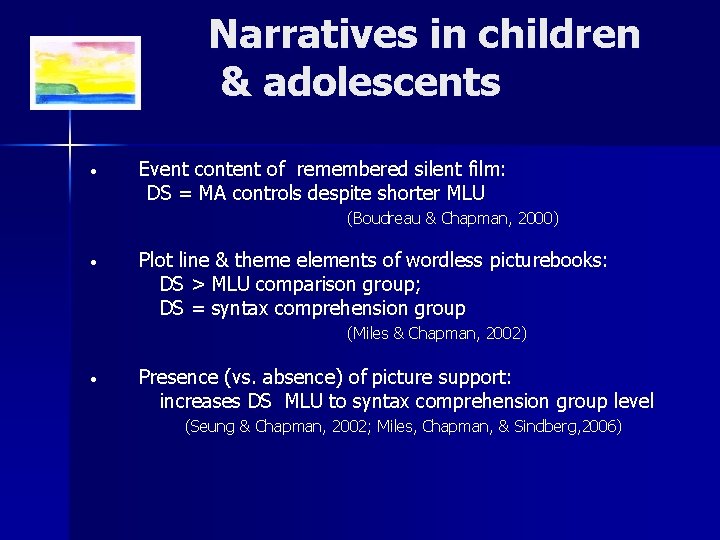 Narratives in children & adolescents

• Event content of remembered silent film:
DS = MA controls despite shorter MLU
(Boudreau & Chapman, 2000)

• Plot line & theme elements of wordless picturebooks:
DS > MLU comparison group;
DS = syntax comprehension group
(Miles & Chapman, 2002)

• Presence (vs. absence) of picture support:
increases DS MLU to syntax comprehension group level
(Seung & Chapman, 2002; Miles, Chapman, & Sindberg,2006)